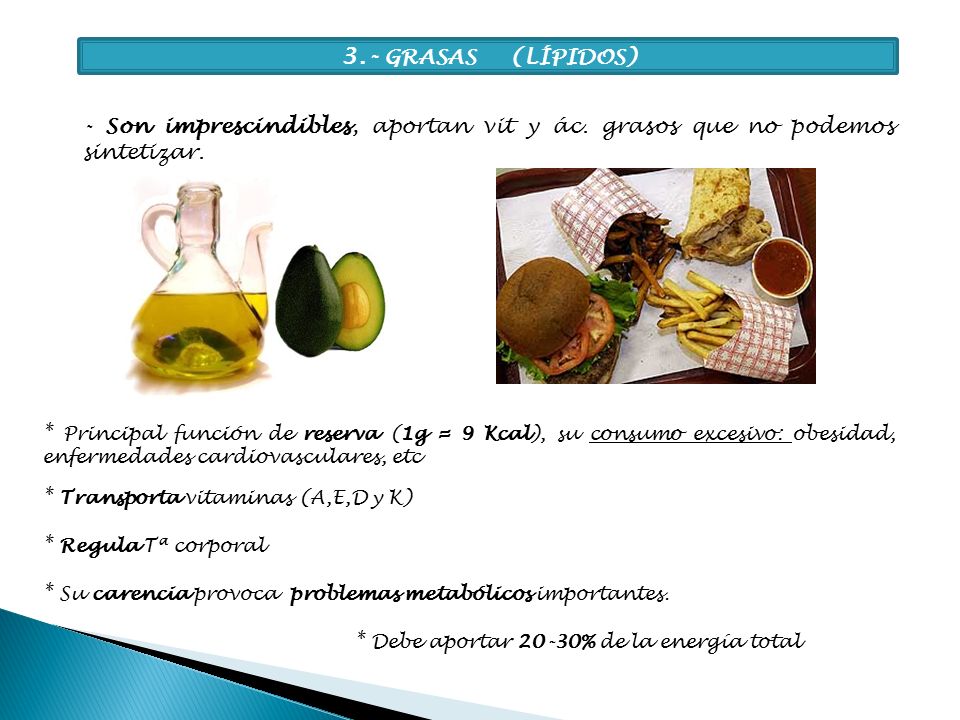 3.- GRASAS (LÍPIDOS)

- Son imprescindibles, aportan vit y ác. grasos que no podemos sintetizar.

* Principal función de reserva (1g = 9 Kcal), su consumo excesivo: obesidad, enfermedades cardiovasculares, etc

* Transporta vitaminas (A,E,D y K)

* Regula Tª corporal

* Su carencia provoca problemas metabólicos importantes.

* Debe aportar 20-30% de la energía total